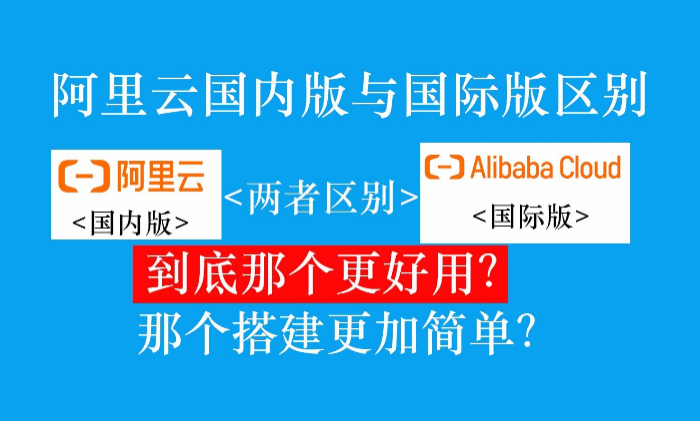 阿里云国内版与国际版区别

阿里云
<国内版>

<两者区别>

Alibaba Cloud
<国际版>

到底那个更好用?

那个搭建更加简单?